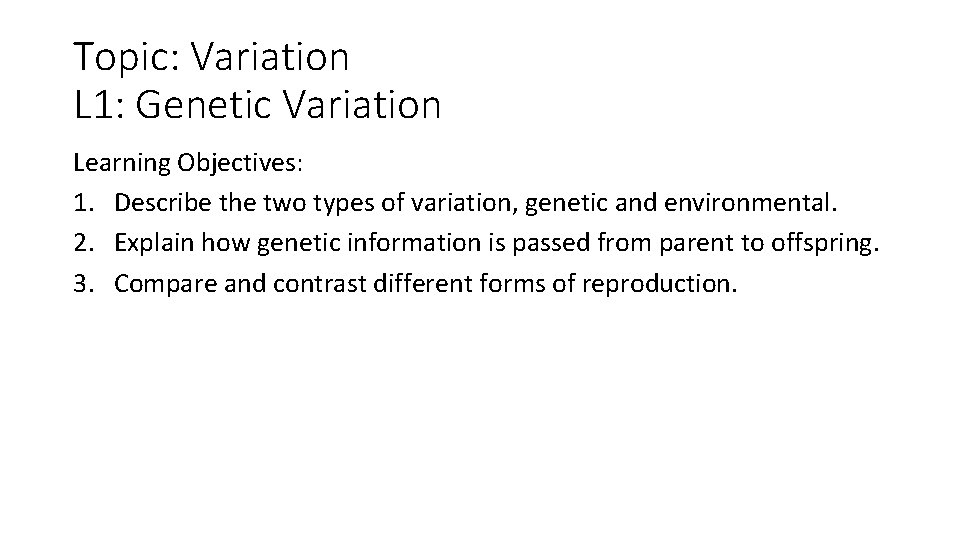 Topic: Variation
L1: Genetic Variation

Learning Objectives:
1. Describe the two types of variation, genetic and environmental.
2. Explain how genetic information is passed from parent to offspring.
3. Compare and contrast different forms of reproduction.